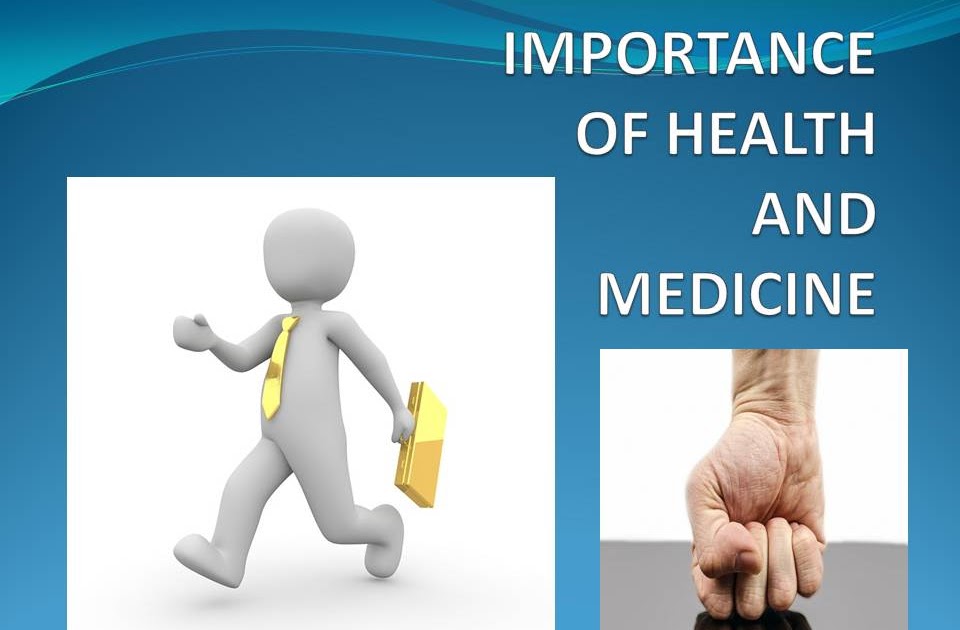 IMPORTANCE OF HEALTH AND MEDICINE